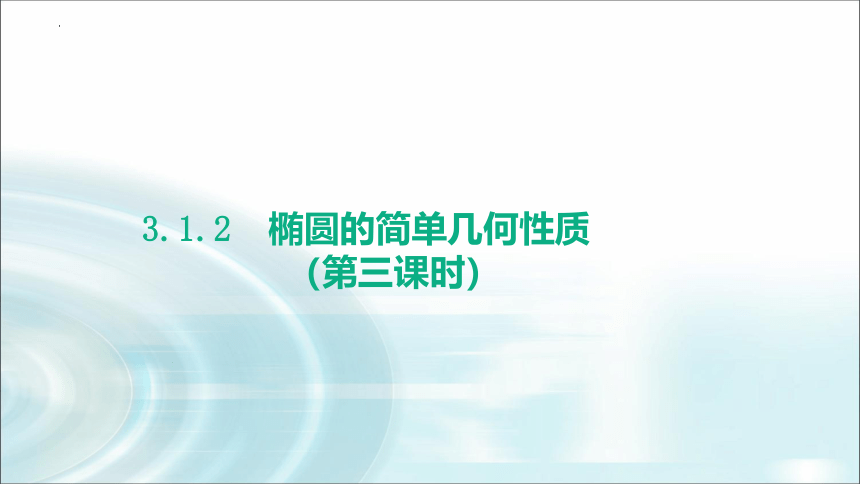 3.1.2　椭圆的简单几何性质
(第三课时)